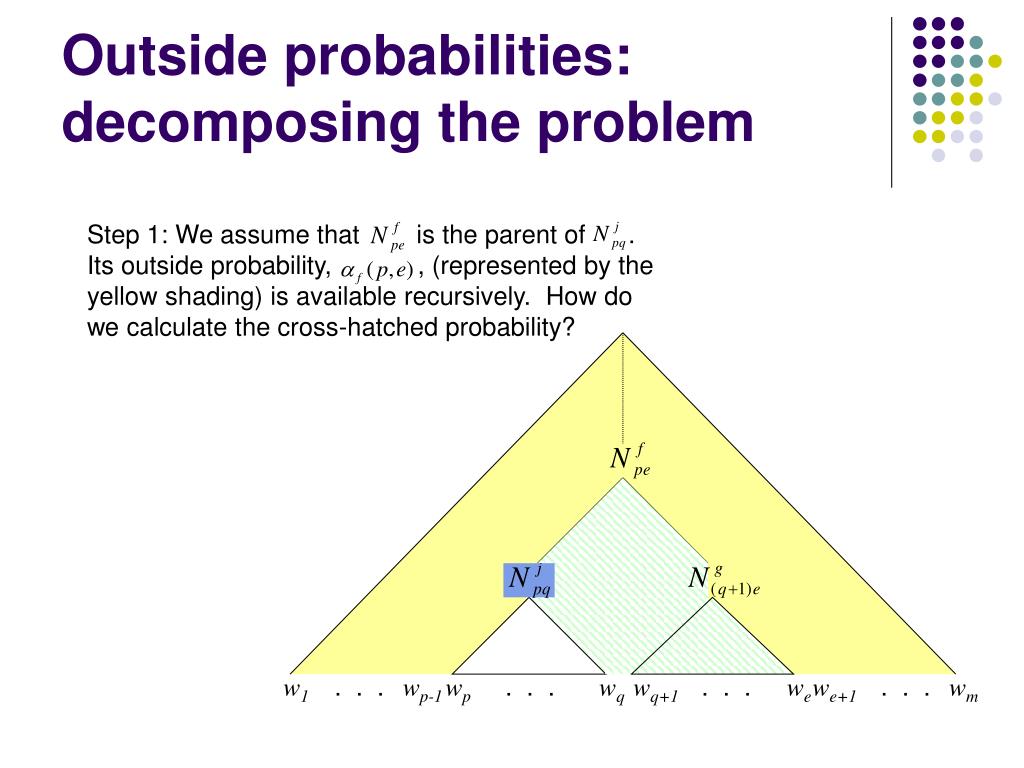 Outside probabilities: decomposing the problem

Step 1: We assume that $N^f_{pe}$ is the parent of $N^j_{pq}$. Its outside probability, $\alpha_f(p,e)$, (represented by the yellow shading) is available recursively. How do we calculate the cross-hatched probability?

$N^f_{pe}$

$N^j_{pq}$

$N^g_{(q+1)e}$

$w_1$ . . . $w_{p-1}$ $w_p$ . . . $w_q$ $w_{q+1}$ . . . $w_e$ $w_{e+1}$ . . . $w_m$